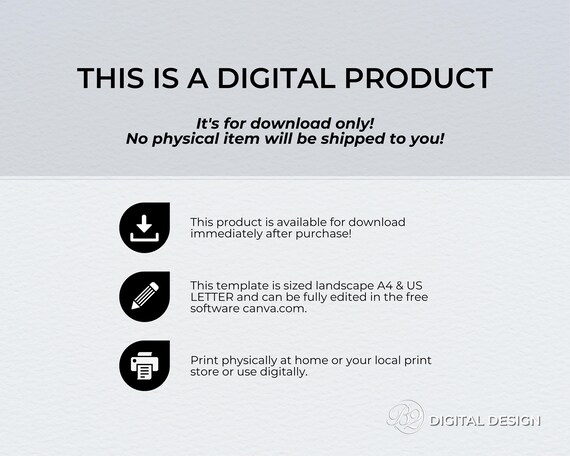 THIS IS A DIGITAL PRODUCT

It's for download only!
No physical item will be shipped to you!

This product is available for download immediately after purchase!

This template is sized landscape A4 & US LETTER and can be fully edited in the free software canva.com.

Print physically at home or your local print store or use digitally.

B2 DIGITAL DESIGN